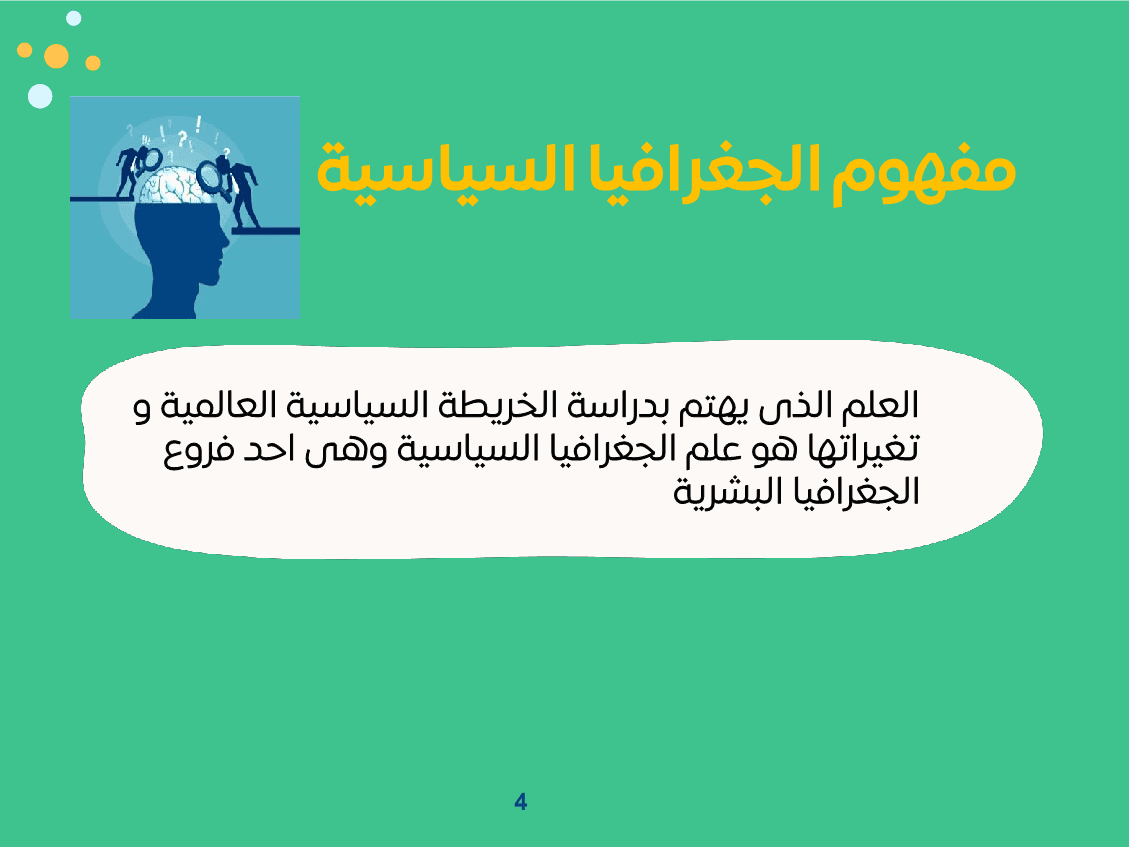 مفهوم الجغرافيا السياسية

العلم الذى يهتم بدراسة الخريطة السياسية العالمية و تغيراتها هو علم الجغرافيا السياسية وهى احد فروع الجغرافيا البشرية

4